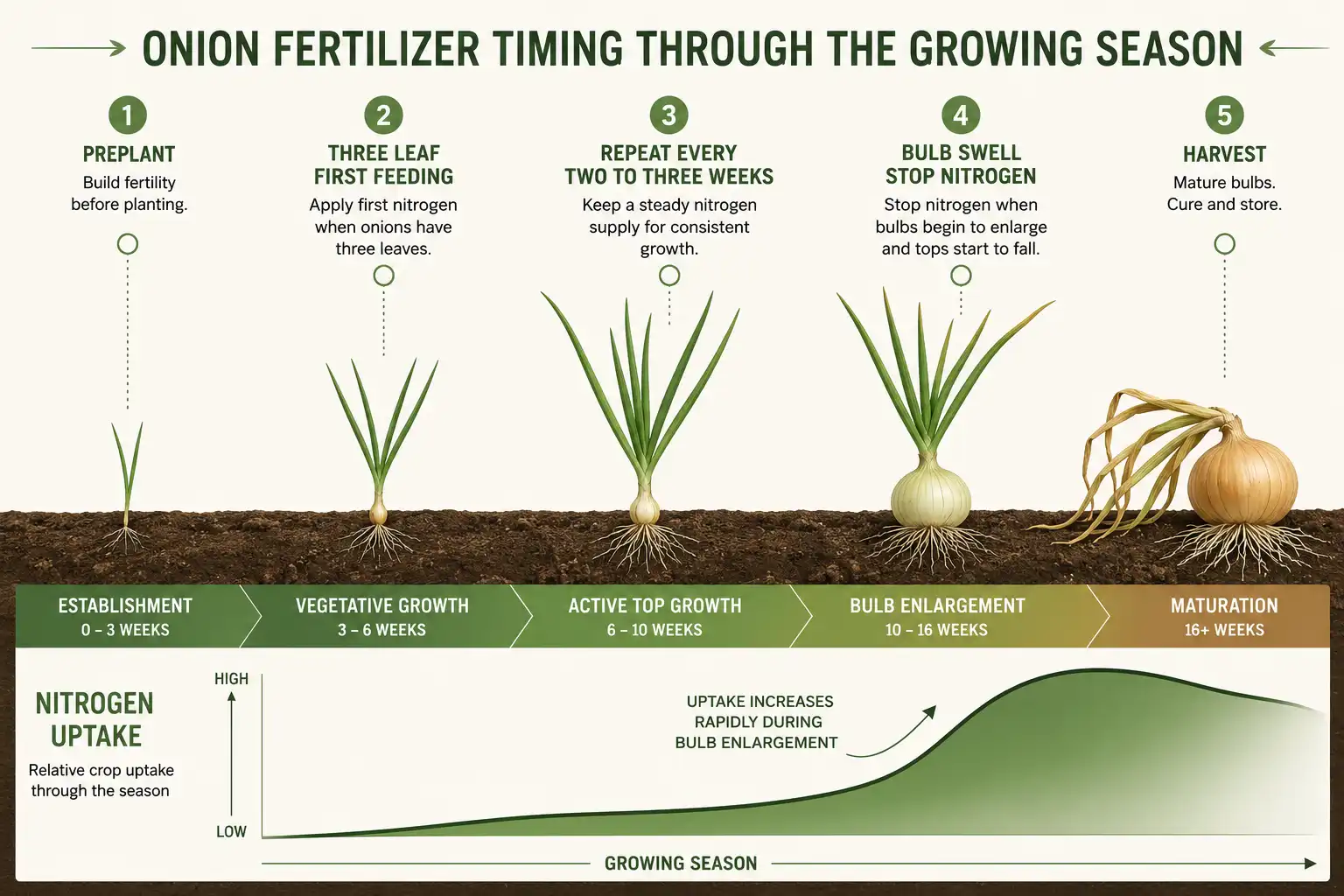 ONION FERTILIZER TIMING THROUGH THE GROWING SEASON

1
PREPLANT
Build fertility before planting.

2
THREE LEAF FIRST FEEDING
Apply first nitrogen when onions have three leaves.

3
REPEAT EVERY TWO TO THREE WEEKS
Keep a steady nitrogen supply for consistent growth.

4
BULB SWELL STOP NITROGEN
Stop nitrogen when bulbs begin to enlarge and tops start to fall.

5
HARVEST
Mature bulbs. Cure and store.

ESTABLISHMENT
0 – 3 WEEKS

VEGETATIVE GROWTH
3 – 6 WEEKS

ACTIVE TOP GROWTH
6 – 10 WEEKS

BULB ENLARGEMENT
10 – 16 WEEKS

MATURATION
16+ WEEKS

NITROGEN UPTAKE
Relative crop uptake through the season

HIGH
LOW

UPTAKE INCREASES RAPIDLY DURING BULB ENLARGEMENT

GROWING SEASON